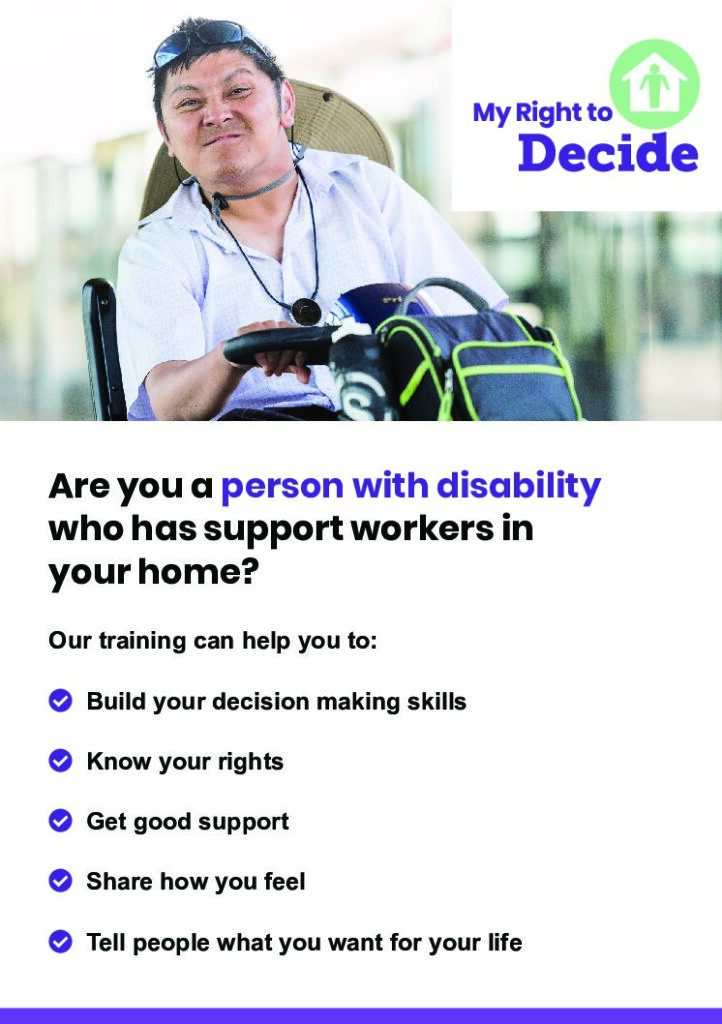 My Right to Decide

Are you a person with disability who has support workers in your home?

Our training can help you to:

Build your decision making skills

Know your rights

Get good support

Share how you feel

Tell people what you want for your life